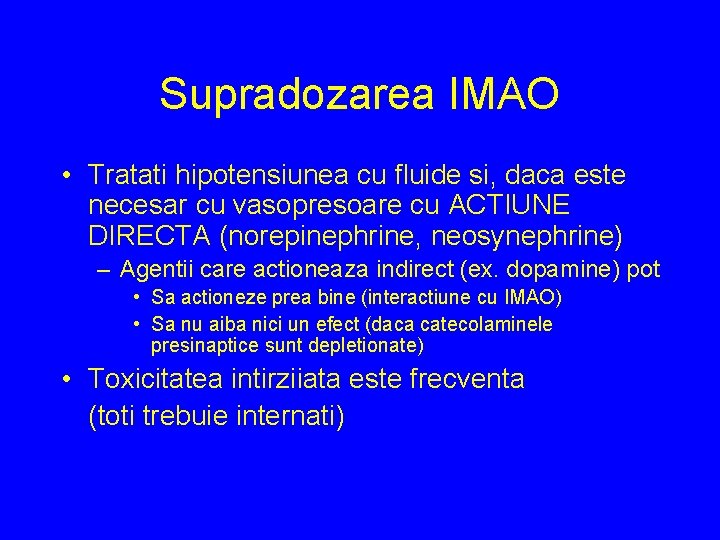 Supradozarea IMAO

• Tratati hipotensiunea cu fluide si, daca este necesar cu vasopresoare cu ACTIUNE DIRECTA (norepinephrine, neosynephrine)

– Agentii care actioneaza indirect (ex. dopamine) pot

• Sa actioneze prea bine (interactiune cu IMAO)

• Sa nu aiba nici un efect (daca catecolaminele presinaptice sunt depletionate)

• Toxicitatea intirziiata este frecventa

(toti trebuie internati)